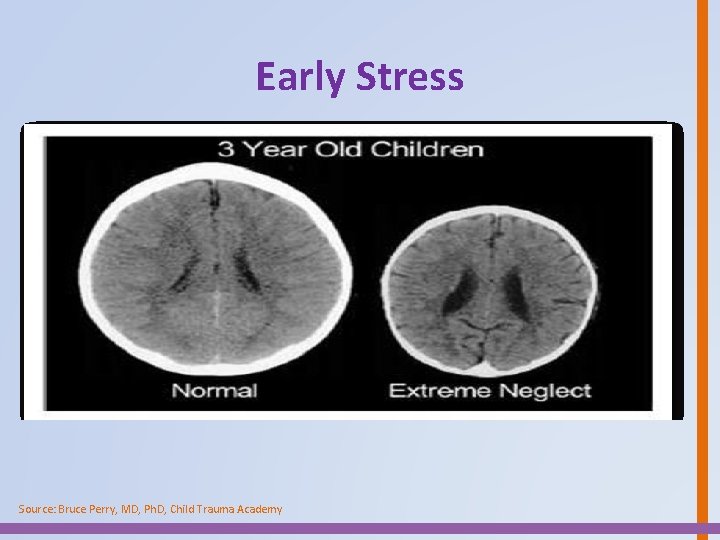 Early Stress

3 Year Old Children

Normal

Extreme Neglect

Source: Bruce Perry, MD, PhD, Child Trauma Academy